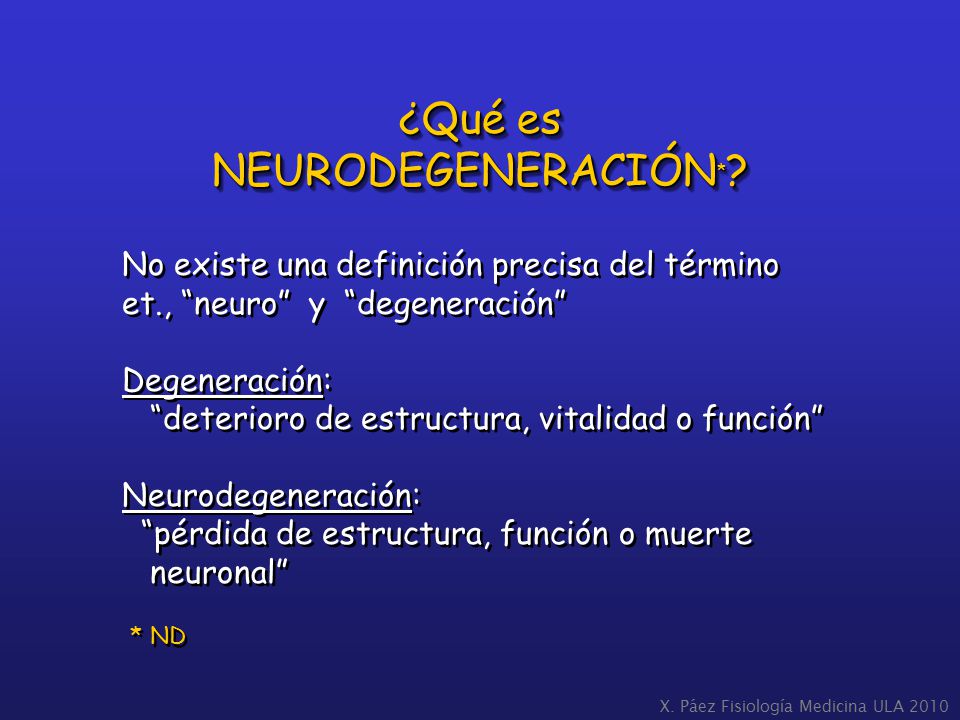 ¿Qué es NEURODEGENERACIÓN*?

No existe una definición precisa del término et., “neuro” y “degeneración”

Degeneración:
“deterioro de estructura, vitalidad o función”

Neurodegeneración:
“pérdida de estructura, función o muerte neuronal”

* ND

X. Páez Fisiología Medicina ULA 2010